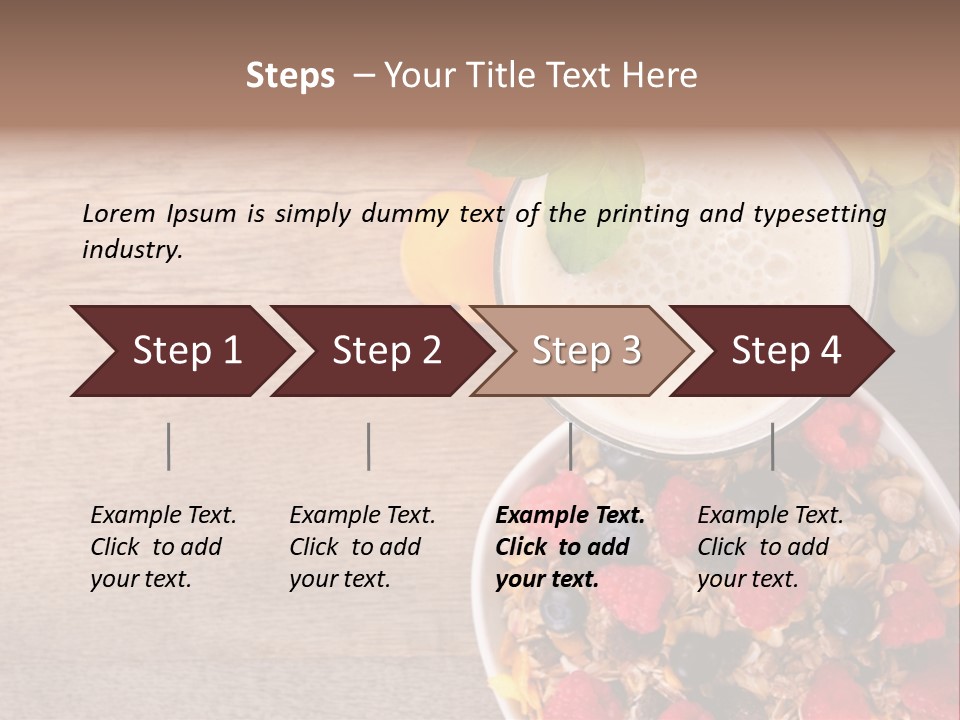 Steps – Your Title Text Here

Lorem Ipsum is simply dummy text of the printing and typesetting industry.

Step 1

Step 2

Step 3

Step 4

Example Text. Click to add your text.

Example Text. Click to add your text.

Example Text. Click to add your text.

Example Text. Click to add your text.